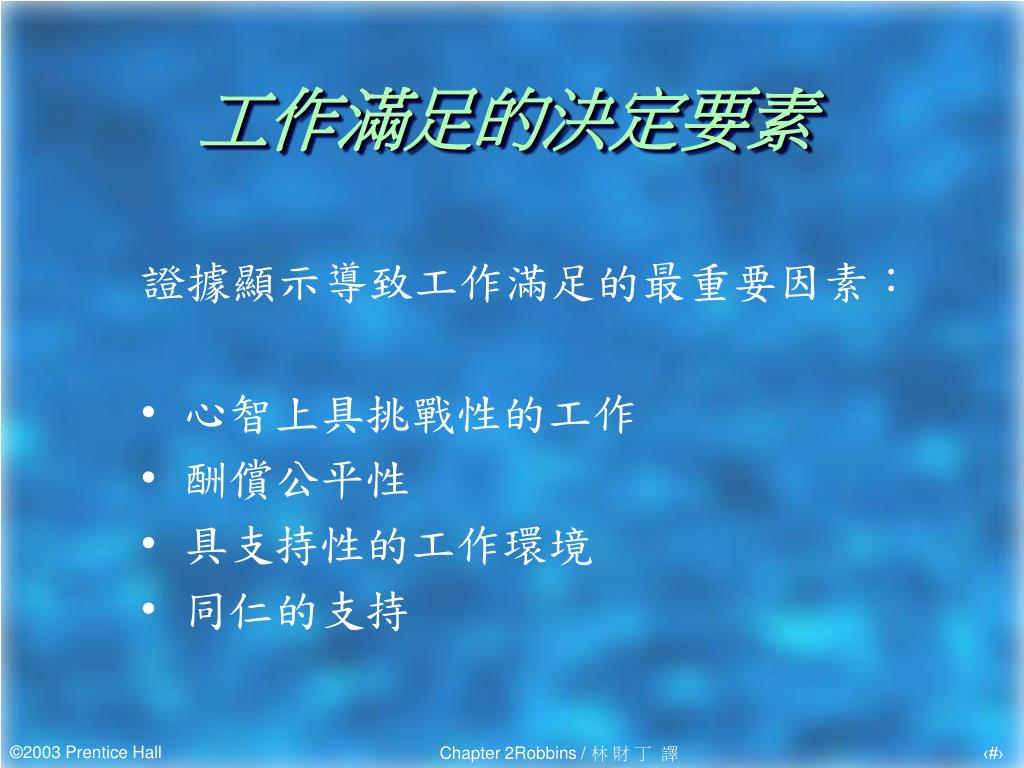 工作滿足的決定要素

證據顯示導致工作滿足的最重要因素：

• 心智上具挑戰性的工作
• 酬償公平性
• 具支持性的工作環境
• 同仁的支持

©2003 Prentice Hall

Chapter 2Robbins / 林 財 丁 譯

‹#›